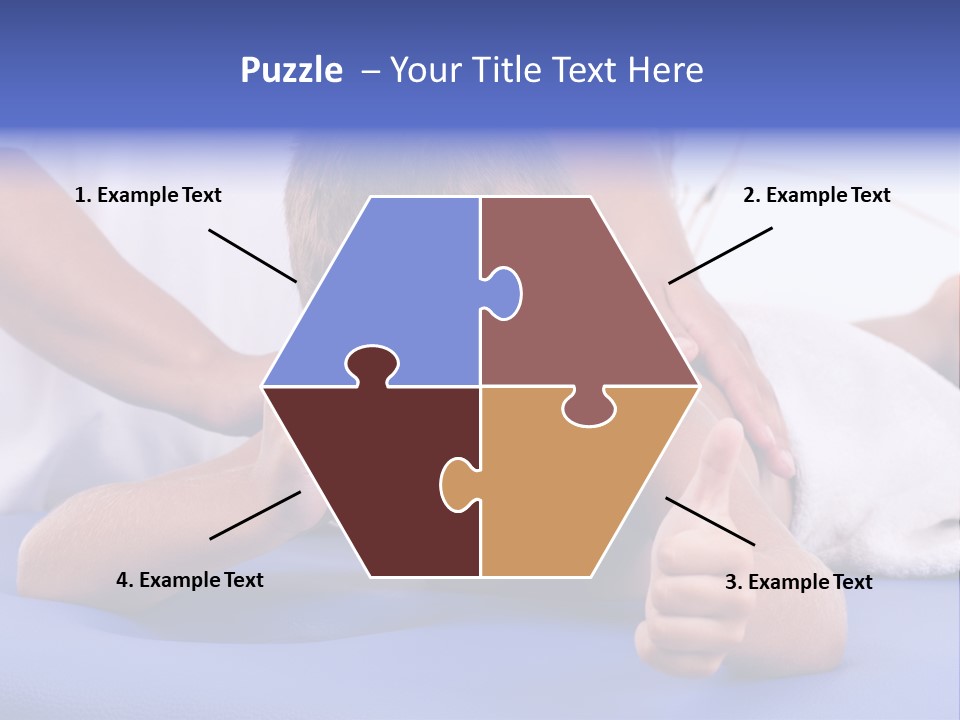 Puzzle – Your Title Text Here

1. Example Text

2. Example Text

4. Example Text

3. Example Text